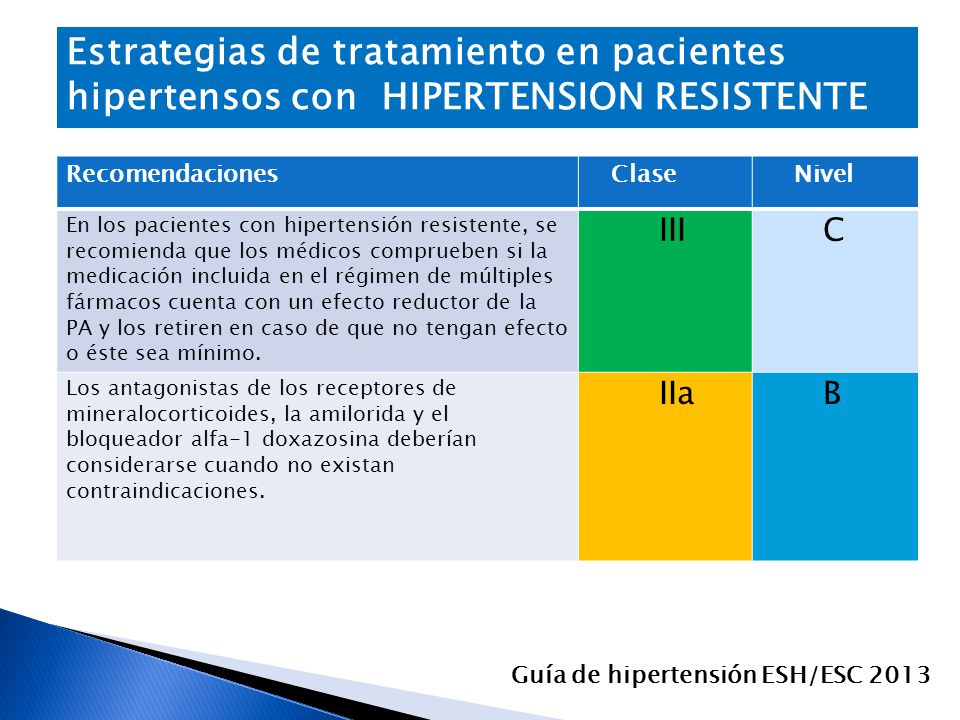 Estrategias de tratamiento en pacientes hipertensos con HIPERTENSION RESISTENTE

| Recomendaciones | Clase | Nivel |
|---|---|---|
| En los pacientes con hipertensión resistente, se recomienda que los médicos comprueben si la medicación incluida en el régimen de múltiples fármacos cuenta con un efecto reductor de la PA y los retiren en caso de que no tengan efecto o éste sea mínimo. | III | C |
| Los antagonistas de los receptores de mineralocorticoides, la amilorida y el bloqueador alfa-1 doxazosina deberían considerarse cuando no existan contraindicaciones. | IIa | B |

Guía de hipertensión ESH/ESC 2013